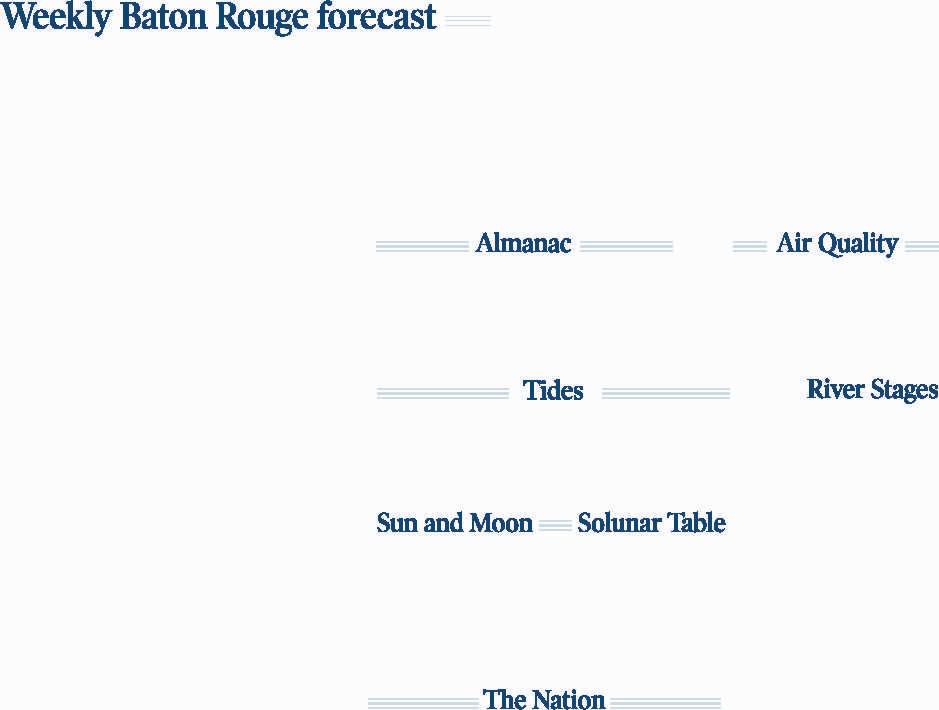 Weekly Baton Rouge forecast

Almanac

Air Quality

Tides

River Stages

Sun and Moon

Solunar Table

The Nation